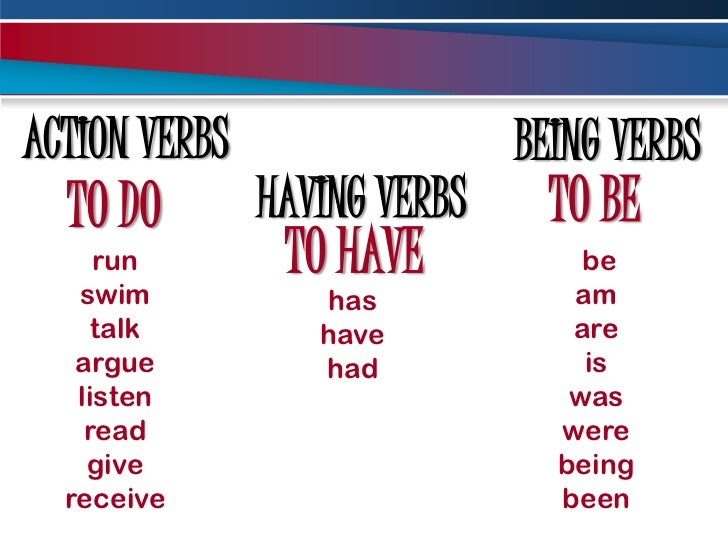 ACTION VERBS
TO DO
run
swim
talk
argue
listen
read
give
receive

HAVING VERBS
TO HAVE
has
have
had

BEING VERBS
TO BE
be
am
are
is
was
were
being
been